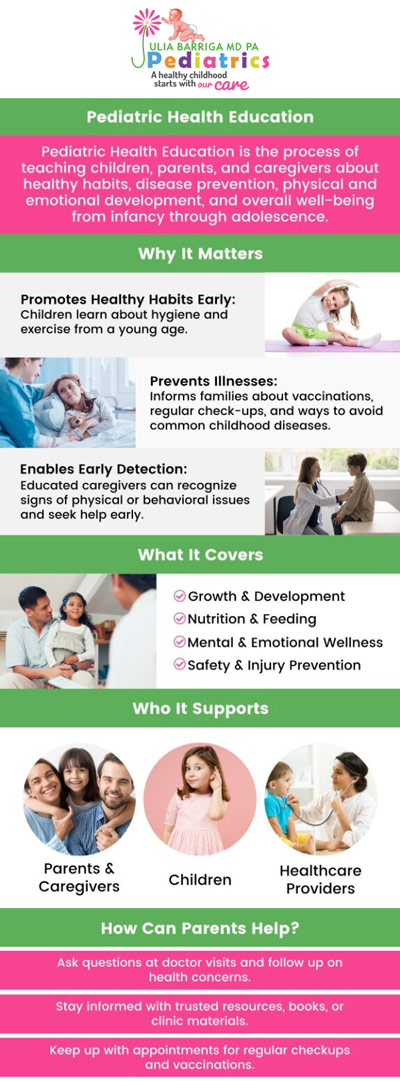 JULIA BARRIGA MD PA
Pediatrics
A healthy childhood starts with our care

Pediatric Health Education

Pediatric Health Education is the process of teaching children, parents, and caregivers about healthy habits, disease prevention, physical and emotional development, and overall well-being from infancy through adolescence.

Why It Matters

Promotes Healthy Habits Early:
Children learn about hygiene and exercise from a young age.

Prevents Illnesses:
Informs families about vaccinations, regular check-ups, and ways to avoid common childhood diseases.

Enables Early Detection:
Educated caregivers can recognize signs of physical or behavioral issues and seek help early.

What It Covers

Growth & Development
Nutrition & Feeding
Mental & Emotional Wellness
Safety & Injury Prevention

Who It Supports

Parents & Caregivers
Children
Healthcare Providers

How Can Parents Help?

Ask questions at doctor visits and follow up on health concerns.

Stay informed with trusted resources, books, or clinic materials.

Keep up with appointments for regular checkups and vaccinations.